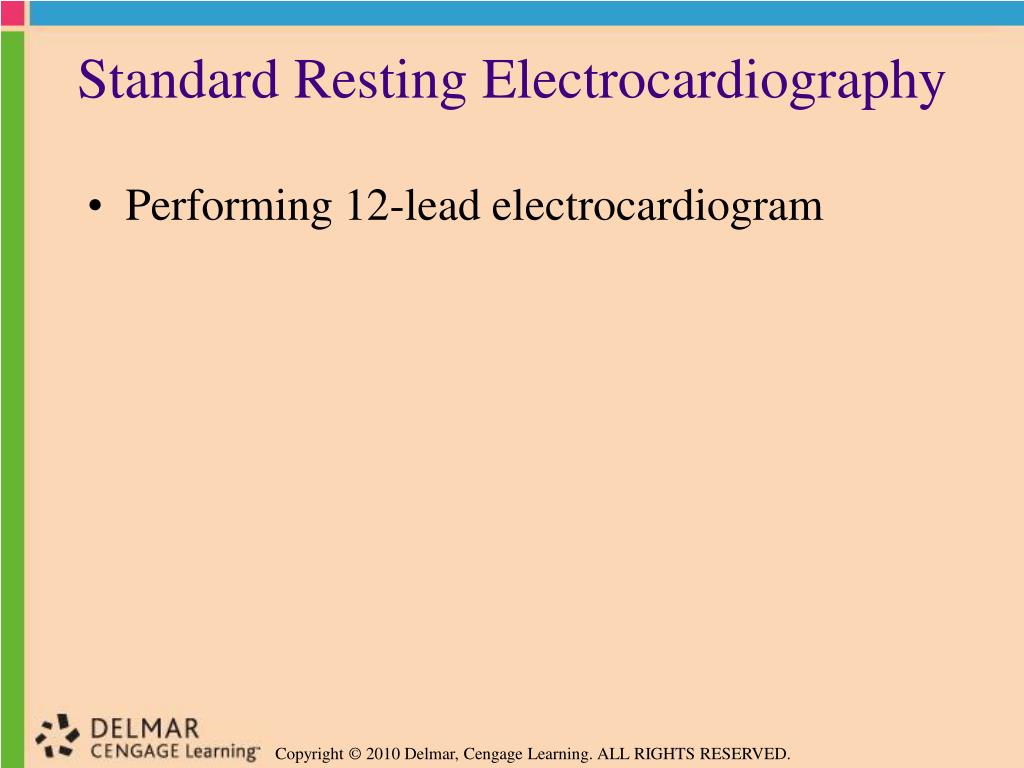 Standard Resting Electrocardiography

• Performing 12-lead electrocardiogram

DELMAR
CENGAGE Learning™

Copyright © 2010 Delmar, Cengage Learning. ALL RIGHTS RESERVED.